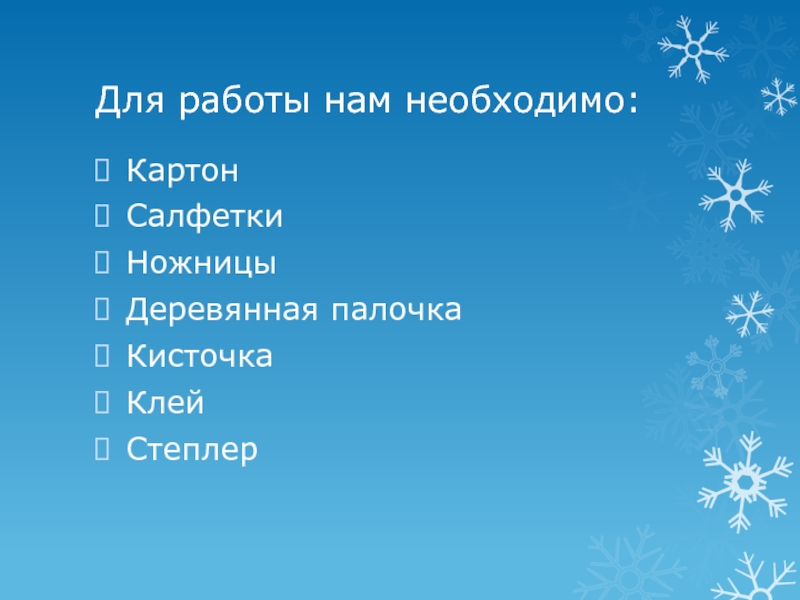 Для работы нам необходимо:

Картон
Салфетки
Ножницы
Деревянная палочка
Кисточка
Клей
Степлер